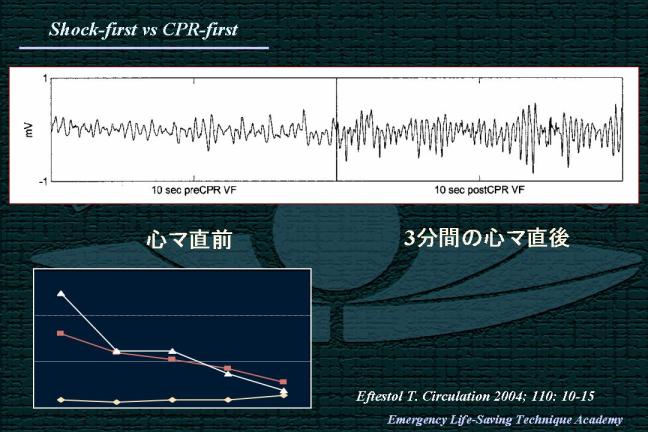 Shock-first vs CPR-first

1

mV

-1

10 sec preCPR VF

10 sec postCPR VF

心マ直前

3分間の心マ直後

Eftestol T. Circulation 2004; 110: 10-15

Emergency Life-Saving Technique Academy